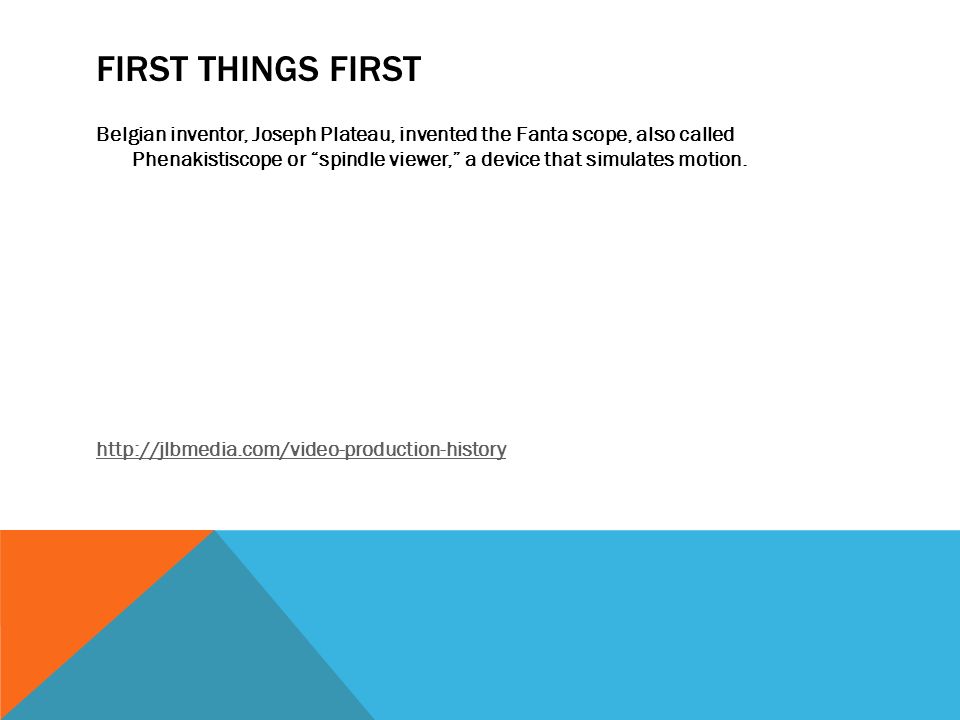 FIRST THINGS FIRST

Belgian inventor, Joseph Plateau, invented the Fanta scope, also called Phenakistiscope or “spindle viewer,” a device that simulates motion.

http://jlbmedia.com/video-production-history